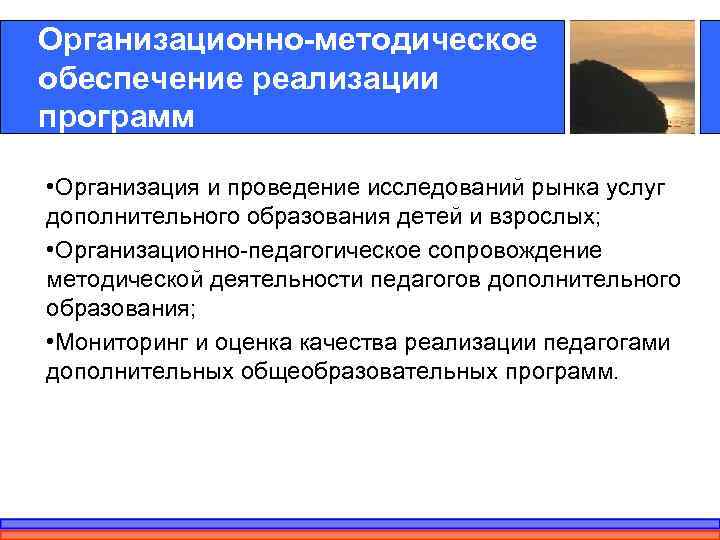 Организационно-методическое обеспечение реализации программ

•Организация и проведение исследований рынка услуг дополнительного образования детей и взрослых;

•Организационно-педагогическое сопровождение методической деятельности педагогов дополнительного образования;

•Мониторинг и оценка качества реализации педагогами дополнительных общеобразовательных программ.